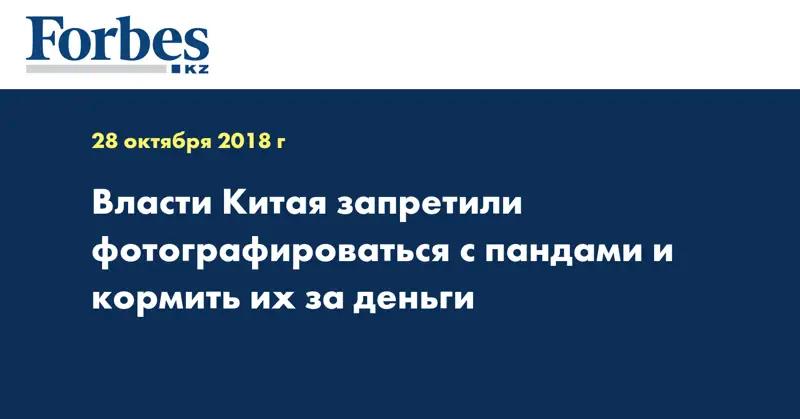 Forbes
KZ

28 октября 2018 г

Власти Китая запретили фотографироваться с пандами и кормить их за деньги